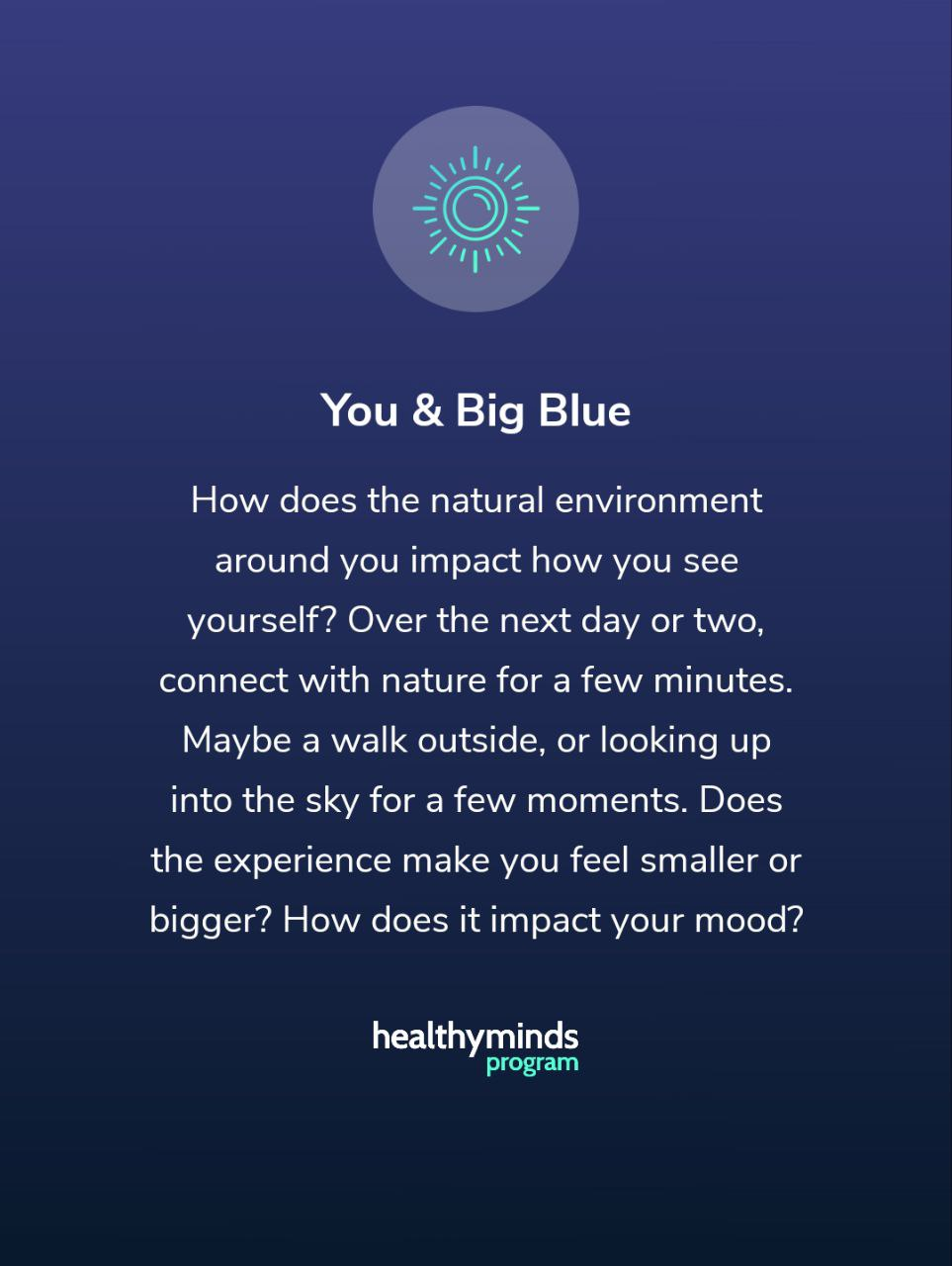 You & Big Blue

How does the natural environment around you impact how you see yourself? Over the next day or two, connect with nature for a few minutes. Maybe a walk outside, or looking up into the sky for a few moments. Does the experience make you feel smaller or bigger? How does it impact your mood?

healthyminds
program